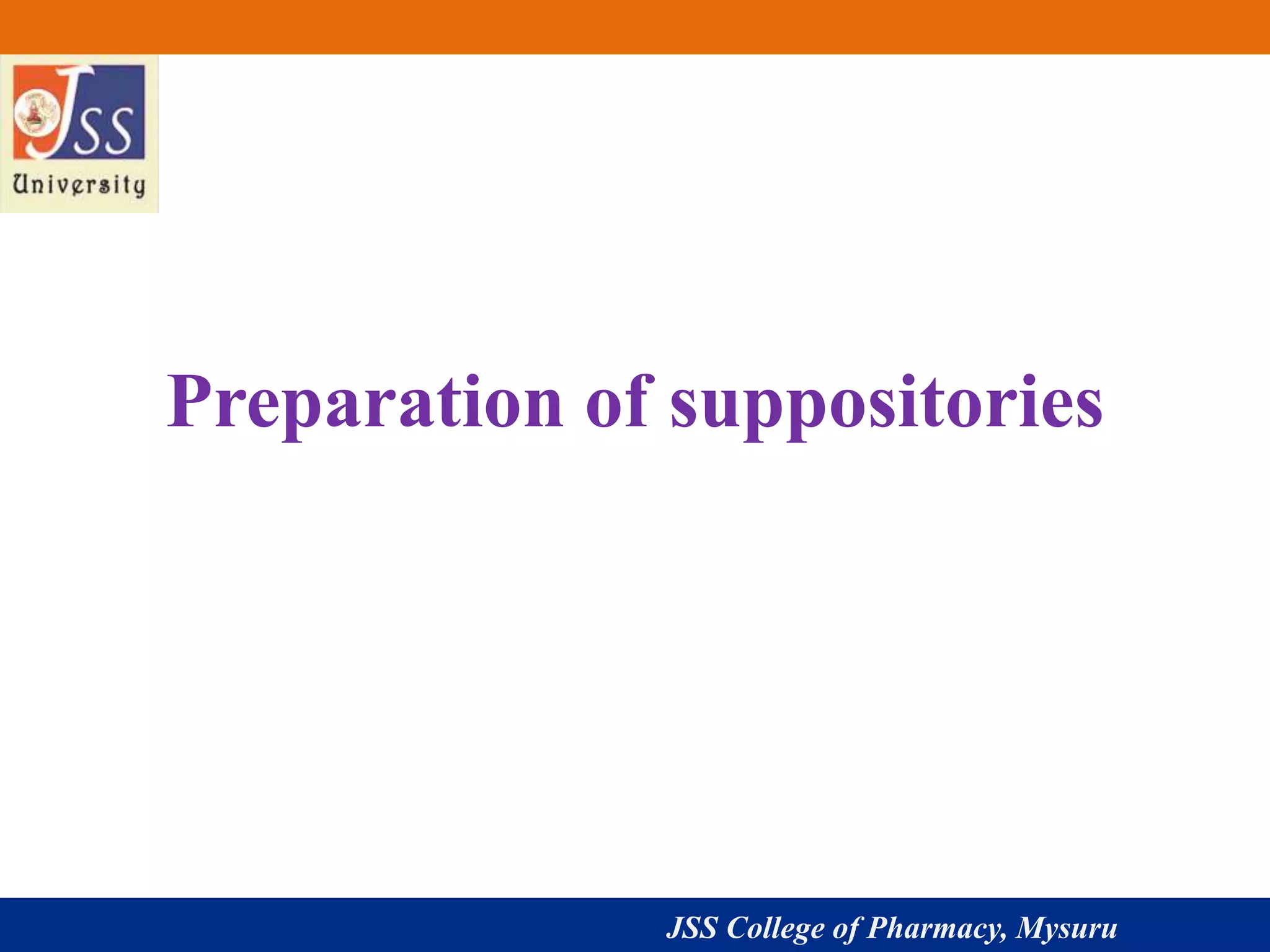 JSS
University

Preparation of suppositories

JSS College of Pharmacy, Mysuru